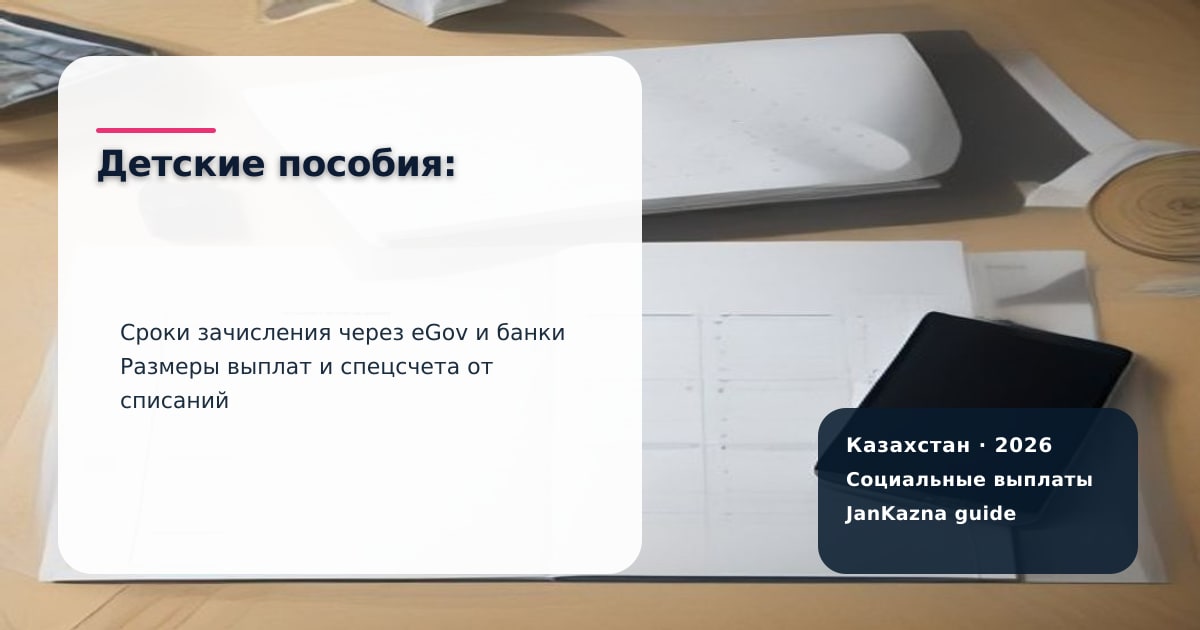 Детские пособия:

Сроки зачисления через eGov и банки
Размеры выплат и спецсчета от списаний

Казахстан · 2026
Социальные выплаты
JanKazna guide